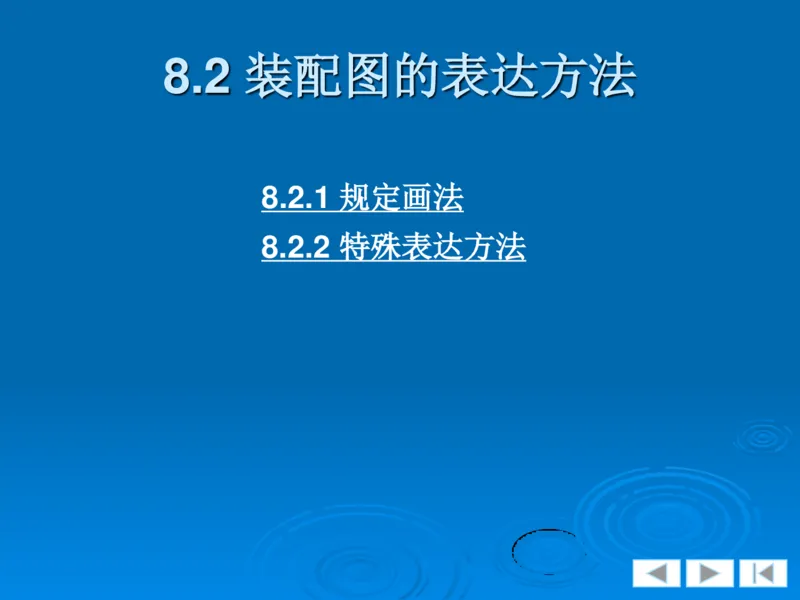 8.2 装配图的表达方法

8.2.1 规定画法

8.2.2 特殊表达方法